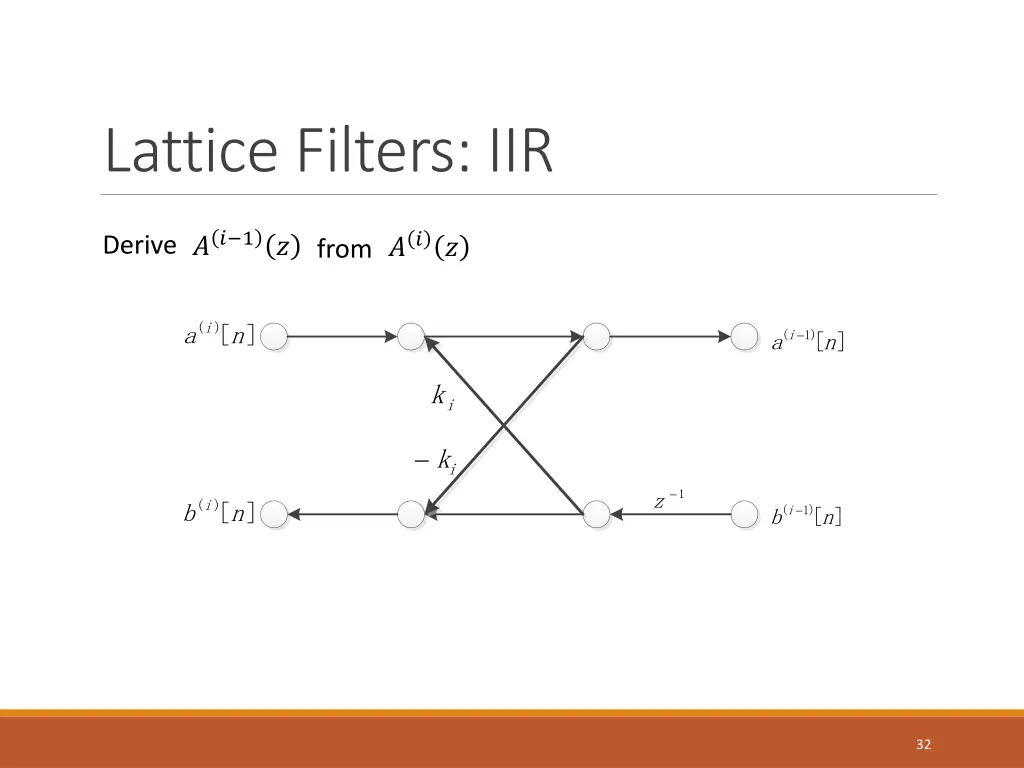 Lattice Filters: IIR

Derive $A^{(i-1)}(z)$ from $A^{(i)}(z)$

$a^{(i)}[n]$

$a^{(i-1)}[n]$

$k_i$

$-k_i$

$z^{-1}$

$b^{(i)}[n]$

$b^{(i-1)}[n]$

32